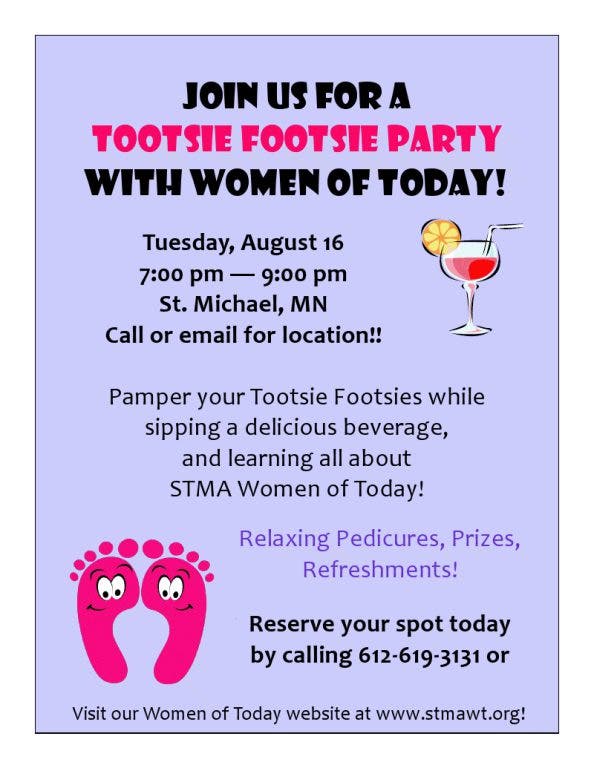 JOIN US FOR A
TOOTSIE FOOTSIE PARTY
WITH WOMEN OF TODAY!

Tuesday, August 16
7:00 pm — 9:00 pm
St. Michael, MN
Call or email for location!!

Pamper your Tootsie Footsies while sipping a delicious beverage, and learning all about STMA Women of Today!

Relaxing Pedicures, Prizes, Refreshments!

Reserve your spot today by calling 612-619-3131 or

Visit our Women of Today website at www.stmawt.org!